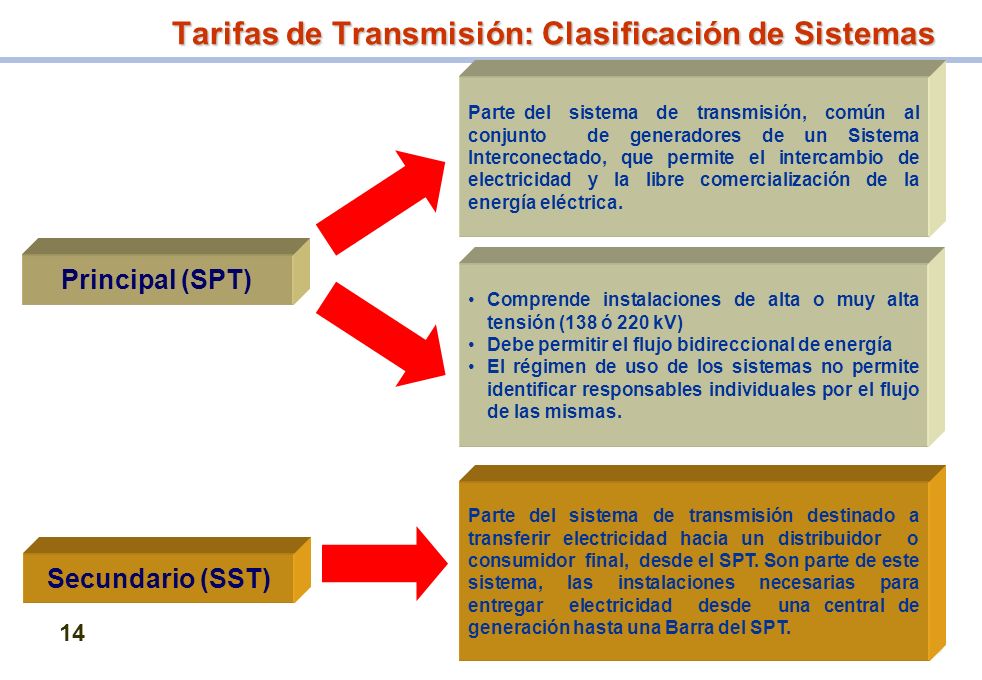 Tarifas de Transmisión: Clasificación de Sistemas

Principal (SPT)

Parte del sistema de transmisión, común al conjunto de generadores de un Sistema Interconectado, que permite el intercambio de electricidad y la libre comercialización de la energía eléctrica.

• Comprende instalaciones de alta o muy alta tensión (138 ó 220 kV)
• Debe permitir el flujo bidireccional de energía
• El régimen de uso de los sistemas no permite identificar responsables individuales por el flujo de las mismas.

Secundario (SST)

Parte del sistema de transmisión destinado a transferir electricidad hacia un distribuidor o consumidor final, desde el SPT. Son parte de este sistema, las instalaciones necesarias para entregar electricidad desde una central de generación hasta una Barra del SPT.

14